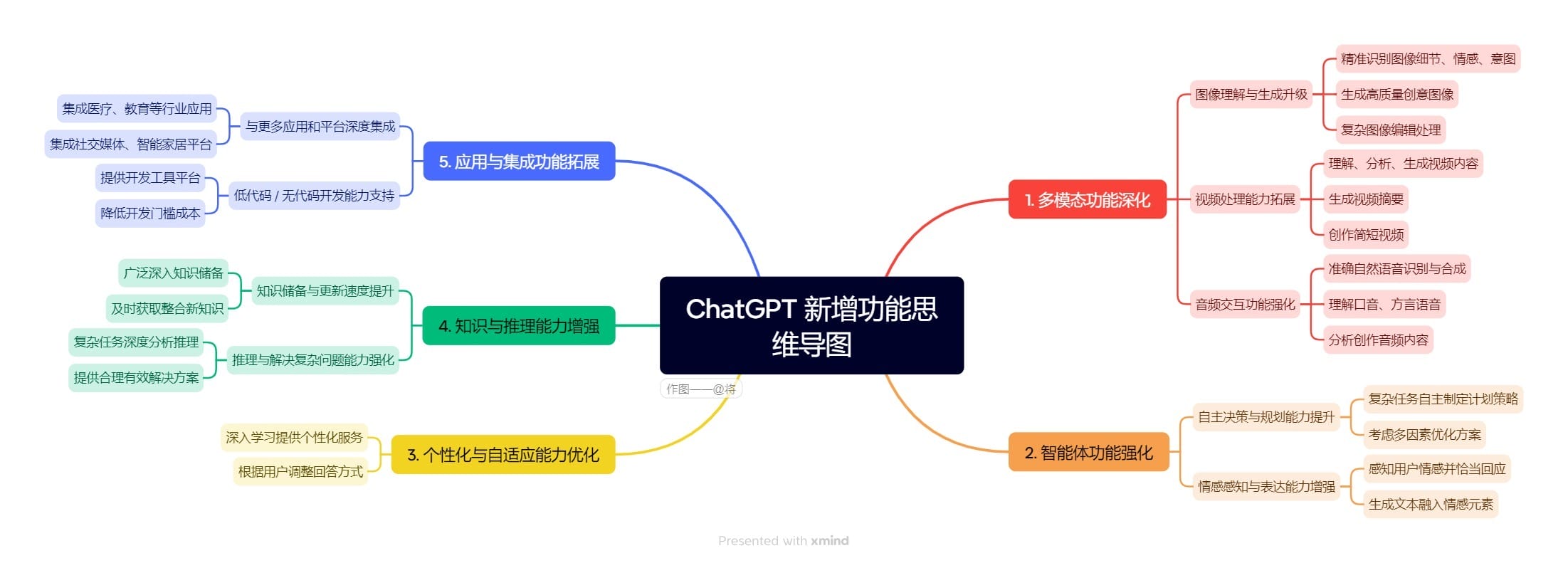 ChatGPT 新增功能思维导图

作图——@将

1. 多模态功能深化
图像理解与生成升级
精准识别图像细节、情感、意图
生成高质量创意图像
复杂图像编辑处理
视频处理能力拓展
理解、分析、生成视频内容
生成视频摘要
创作简短视频
音频交互功能强化
准确自然语音识别与合成
理解口音、方言语音
分析创作音频内容

2. 智能体功能强化
自主决策与规划能力提升
复杂任务自主制定计划策略
考虑多因素优化方案
情感感知与表达能力增强
感知用户情感并恰当回应
生成文本融入情感元素

3. 个性化与自适应能力优化
深入学习提供个性化服务
根据用户调整回答方式

4. 知识与推理能力增强
知识储备与更新速度提升
广泛深入知识储备
及时获取整合新知识
推理与解决复杂问题能力强化
复杂任务深度分析推理
提供合理有效解决方案

5. 应用与集成功能拓展
与更多应用和平台深度集成
集成医疗、教育等行业应用
集成社交媒体、智能家居平台
低代码 / 无代码开发能力支持
提供开发工具平台
降低开发门槛成本

Presented with xmind